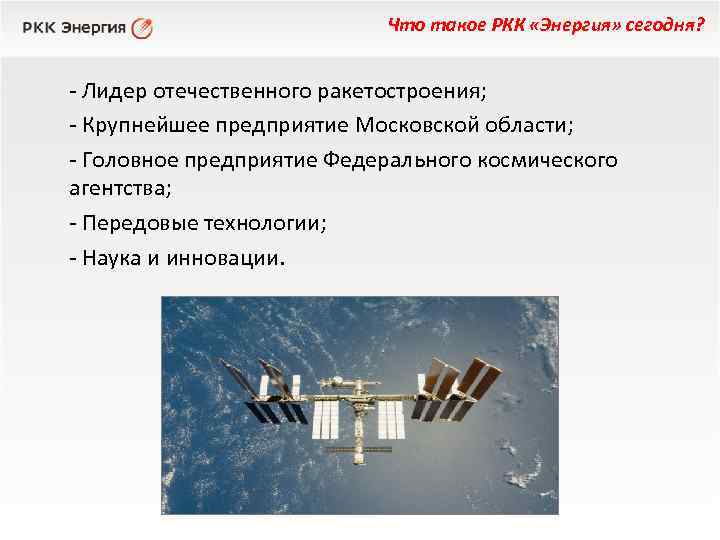 РКК Энергия

Что такое РКК «Энергия» сегодня?

- Лидер отечественного ракетостроения;
- Крупнейшее предприятие Московской области;
- Головное предприятие Федерального космического агентства;
- Передовые технологии;
- Наука и инновации.